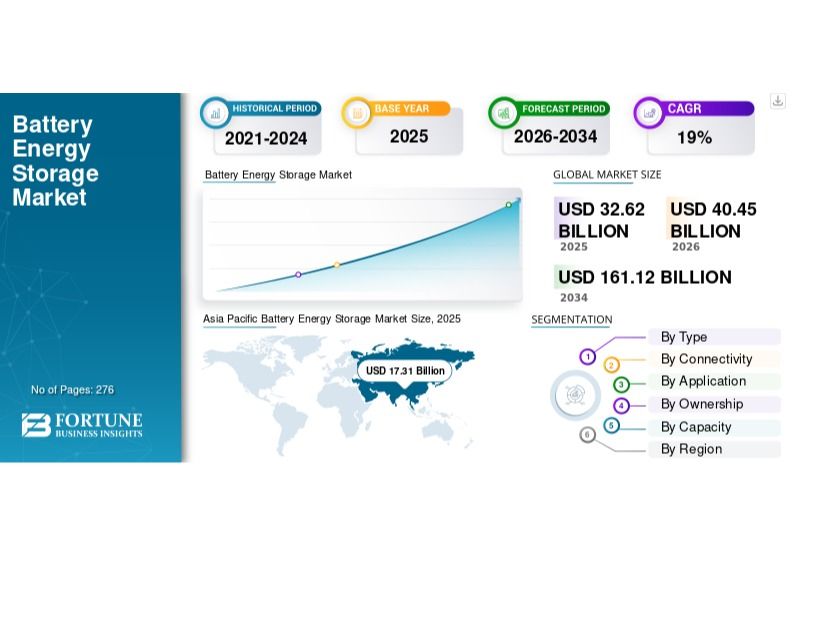 Battery Energy Storage Market

No of Pages: 276

FORTUNE BUSINESS INSIGHTS

HISTORICAL PERIOD
2021-2024

BASE YEAR
2025

FORECAST PERIOD
2026-2034

CAGR
19%

Battery Energy Storage Market

GLOBAL MARKET SIZE

USD 32.62 BILLION
2025

USD 40.45 BILLION
2026

USD 161.12 BILLION
2034

Asia Pacific Battery Energy Storage Market Size, 2025

USD 17.31 Billion

SEGMENTATION

1 By Type
2 By Connectivity
3 By Application
4 By Ownership
5 By Capacity
6 By Region